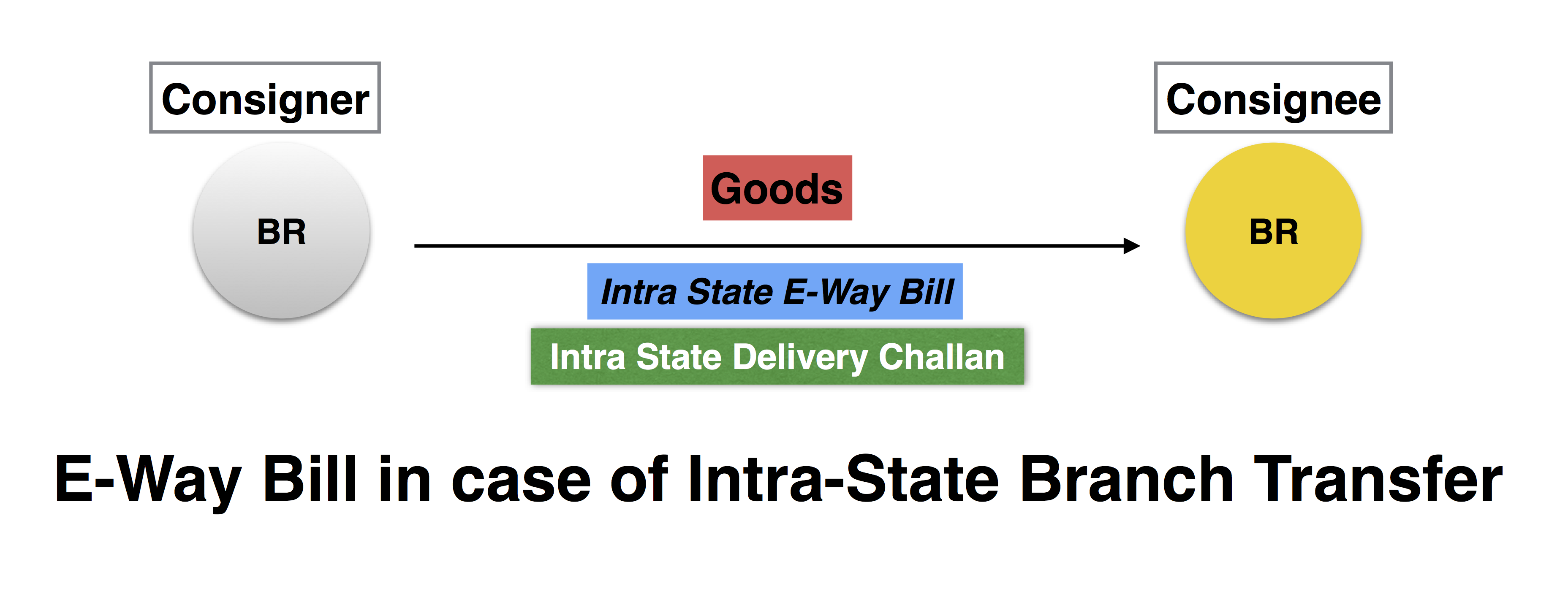 Consigner

BR

Goods

Intra State E-Way Bill

Intra State Delivery Challan

Consignee

BR

E-Way Bill in case of Intra-State Branch Transfer